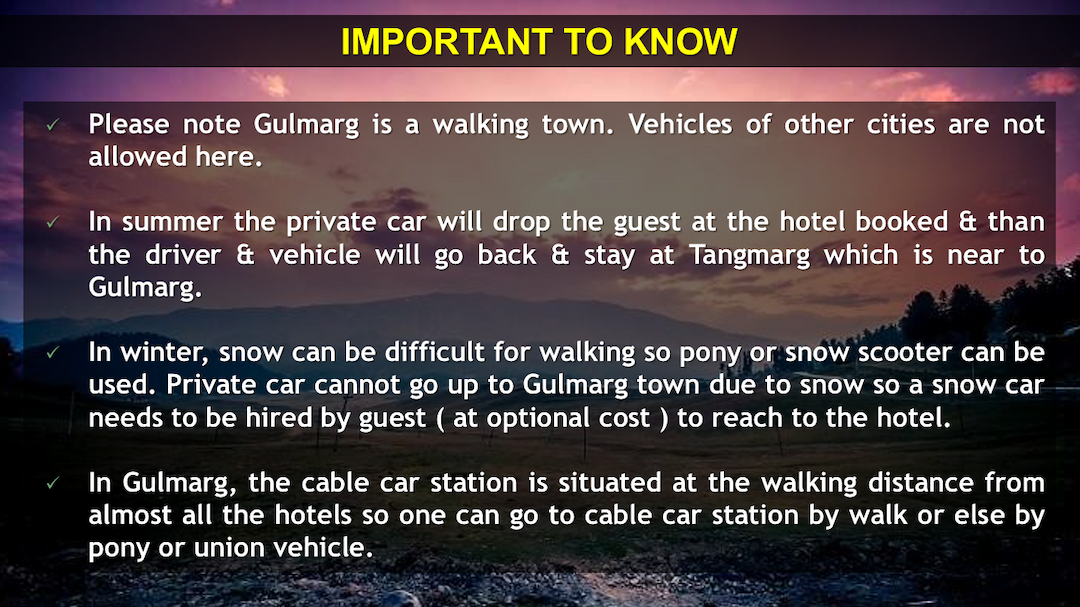 IMPORTANT TO KNOW

✓ Please note Gulmarg is a walking town. Vehicles of other cities are not allowed here.

✓ In summer the private car will drop the guest at the hotel booked & than the driver & vehicle will go back & stay at Tangmarg which is near to Gulmarg.

✓ In winter, snow can be difficult for walking so pony or snow scooter can be used. Private car cannot go up to Gulmarg town due to snow so a snow car needs to be hired by guest ( at optional cost ) to reach to the hotel.

✓ In Gulmarg, the cable car station is situated at the walking distance from almost all the hotels so one can go to cable car station by walk or else by pony or union vehicle.